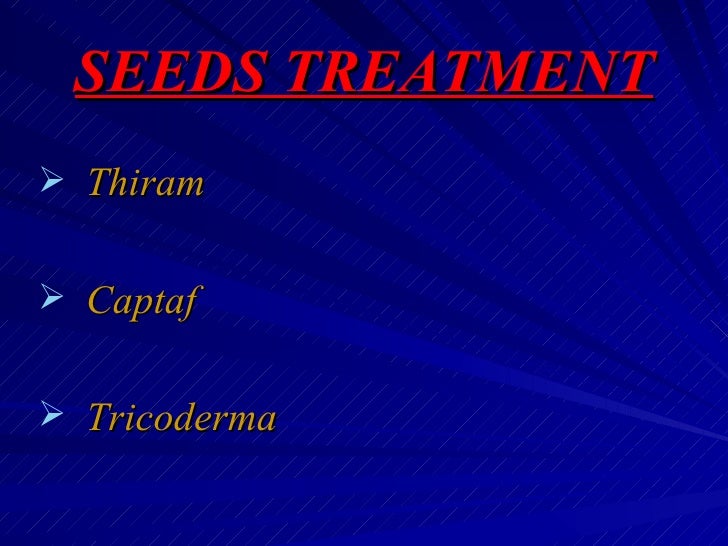 SEEDS TREATMENT

➢ Thiram

➢ Captaf

➢ Tricoderma